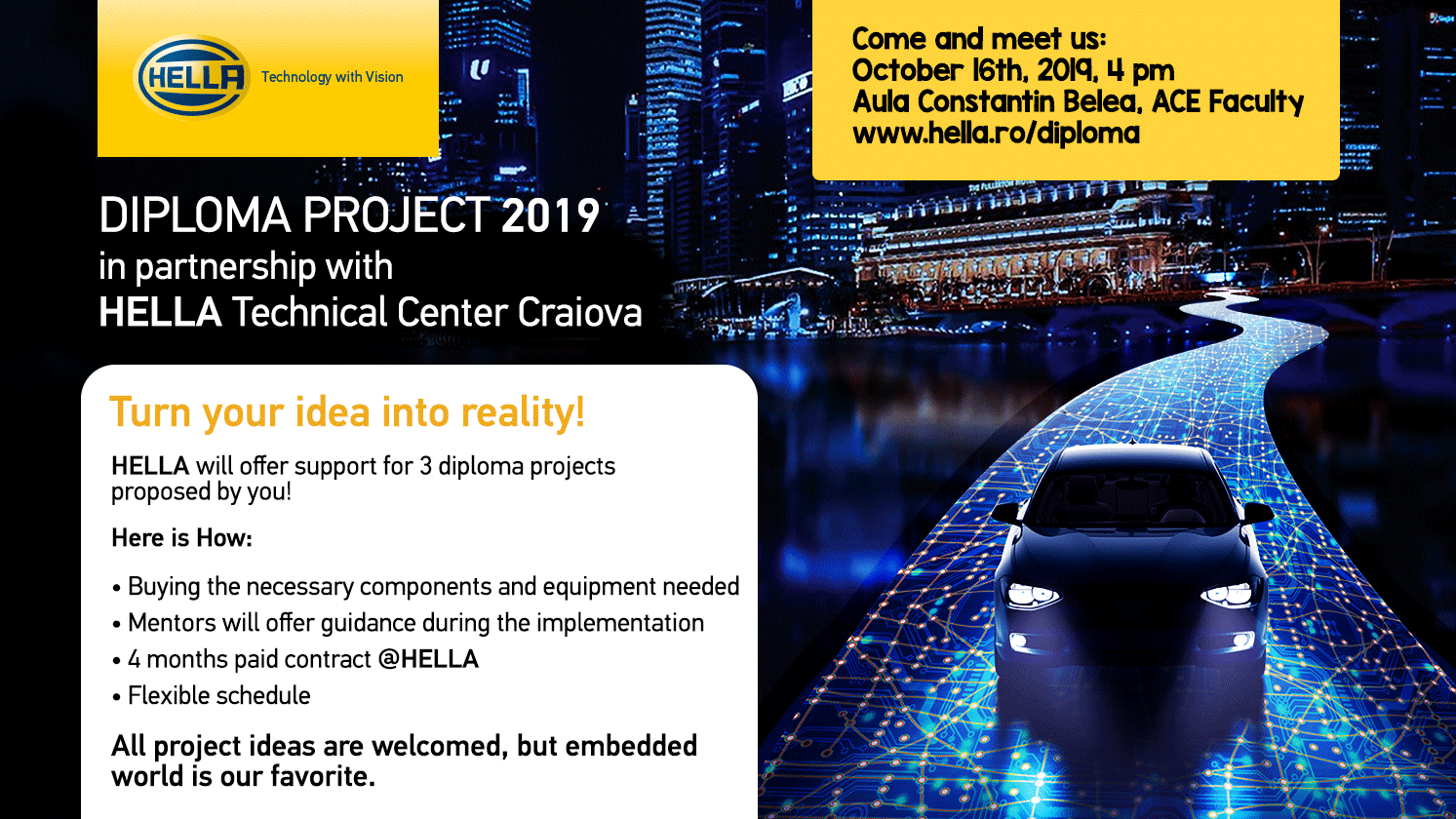 HELLA Technology with Vision

Come and meet us:
October 16th, 2019, 4 pm
Aula Constantin Belea, ACE Faculty
www.hella.ro/diploma

DIPLOMA PROJECT 2019
in partnership with
HELLA Technical Center Craiova

Turn your idea into reality!

HELLA will offer support for 3 diploma projects proposed by you!

Here is How:

• Buying the necessary components and equipment needed
• Mentors will offer guidance during the implementation
• 4 months paid contract @HELLA
• Flexible schedule

All project ideas are welcomed, but embedded world is our favorite.